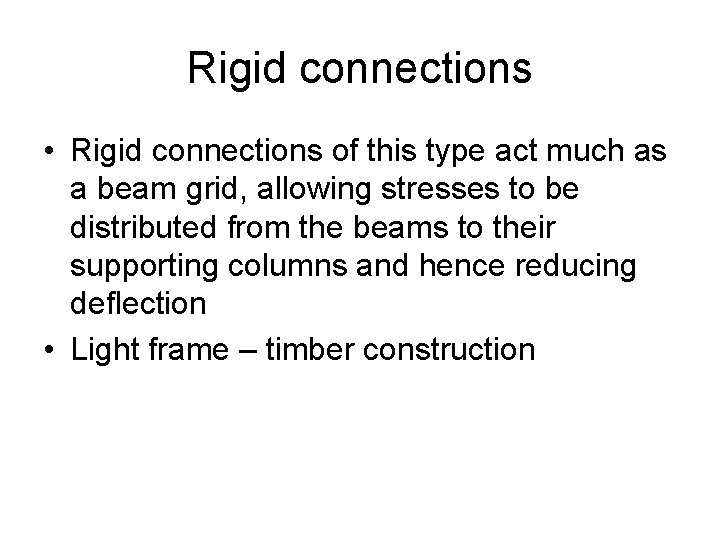 Rigid connections

• Rigid connections of this type act much as a beam grid, allowing stresses to be distributed from the beams to their supporting columns and hence reducing deflection

• Light frame – timber construction